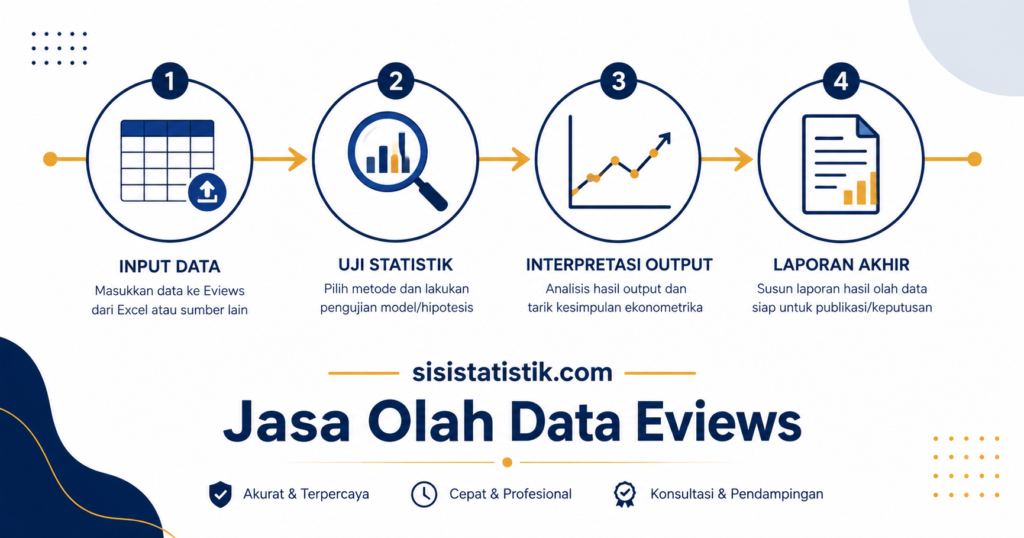 1
INPUT DATA
Masukkan data ke Eviews dari Excel atau sumber lain

2
UJI STATISTIK
Pilih metode dan lakukan pengujian model/hipotesis

3
INTERPRETASI OUTPUT
Analisis hasil output dan tarik kesimpulan ekonometrika

4
LAPORAN AKHIR
Susun laporan hasil olah data siap untuk publikasi/keputusan

sisistatistik.com
Jasa Olah Data Eviews

Akurat & Terpercaya
Cepat & Profesional
Konsultasi & Pendampingan